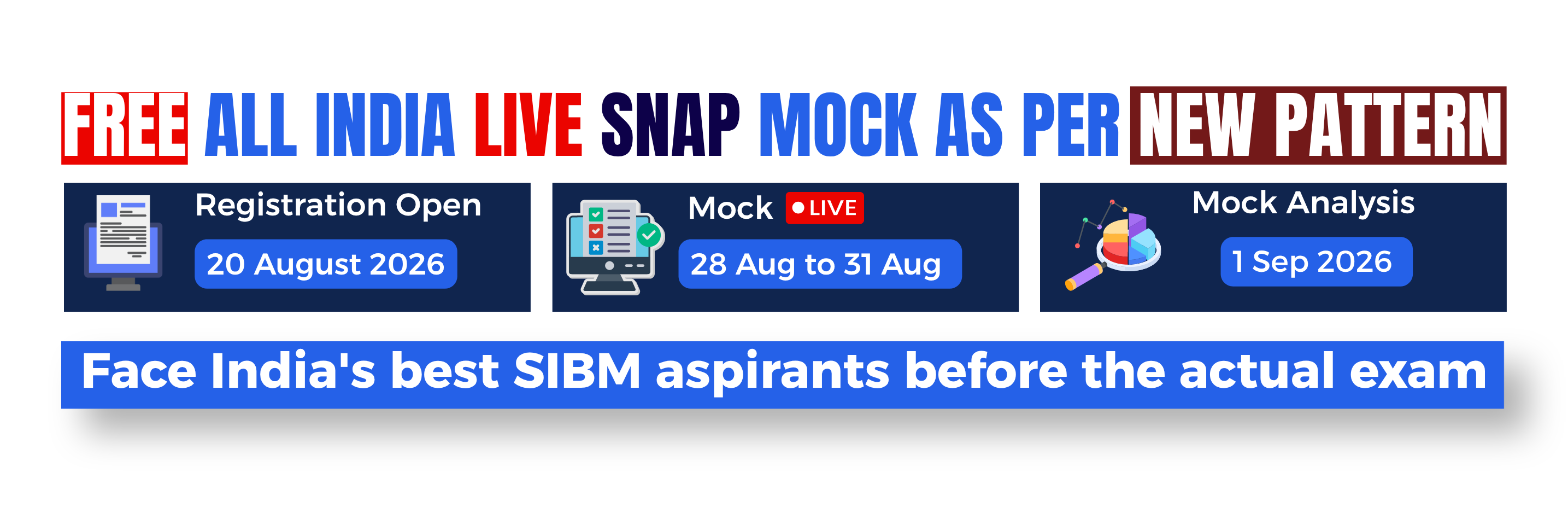 FREE ALL INDIA LIVE SNAP MOCK AS PER NEW PATTERN

Registration Open

20 August 2026

Mock LIVE

28 Aug to 31 Aug

Mock Analysis

1 Sep 2026

Face India's best SIBM aspirants before the actual exam